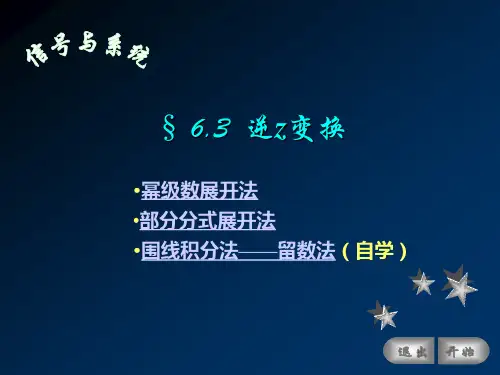 信号与系统

§ 6.3 逆z变换

•幂级数展开法
•部分分式展开法
•围线积分法——留数法（自学）

退出 开始